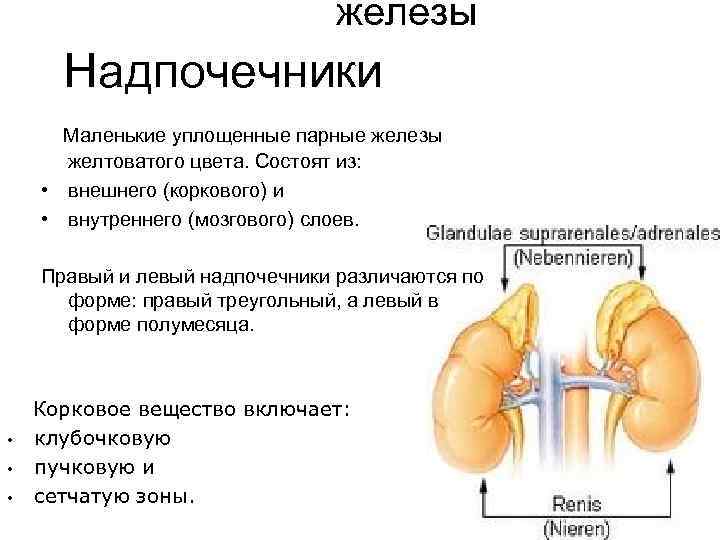 железы

Надпочечники

Маленькие уплощенные парные железы желтоватого цвета. Состоят из:
• внешнего (коркового) и
• внутреннего (мозгового) слоев.

Правый и левый надпочечники различаются по форме: правый треугольный, а левый в форме полумесяца.

Корковое вещество включает:
• клубочковую
• пучковую и
• сетчатую зоны.

Glandulae suprarenales/adrenales
(Nebennieren)

Renis
(Nieren)